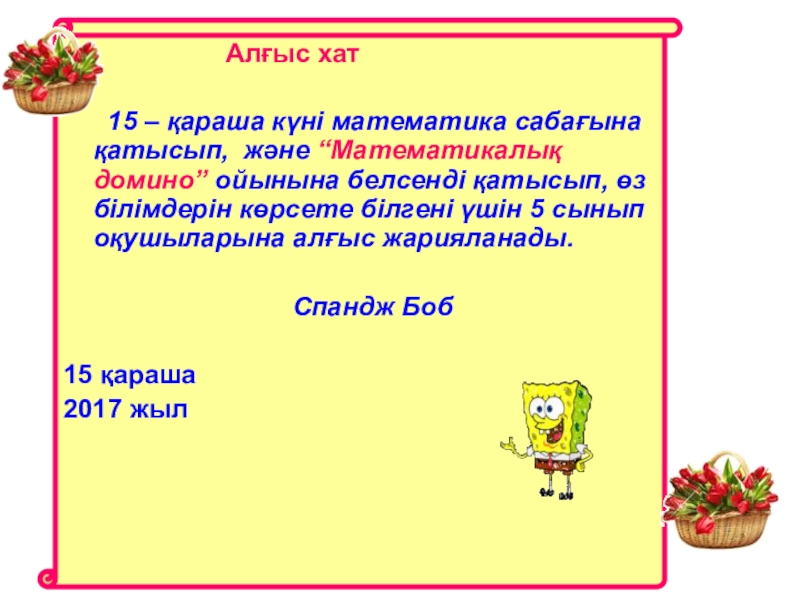 Алғыс хат

15 – қараша күні математика сабағына қатысып, және “Математикалық домино” ойынына белсенді қатысып, өз білімдерін көрсете білгені үшін 5 сынып оқушыларына алғыс жарияланады.

Спандж Боб

15 қараша
2017 жыл